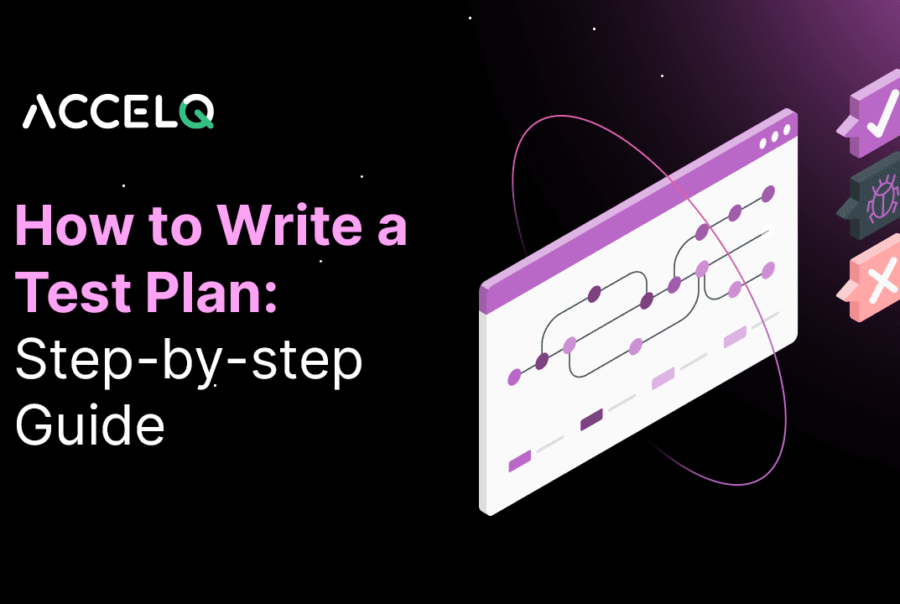 ACCELQ

How to Write a Test Plan: Step-by-step Guide